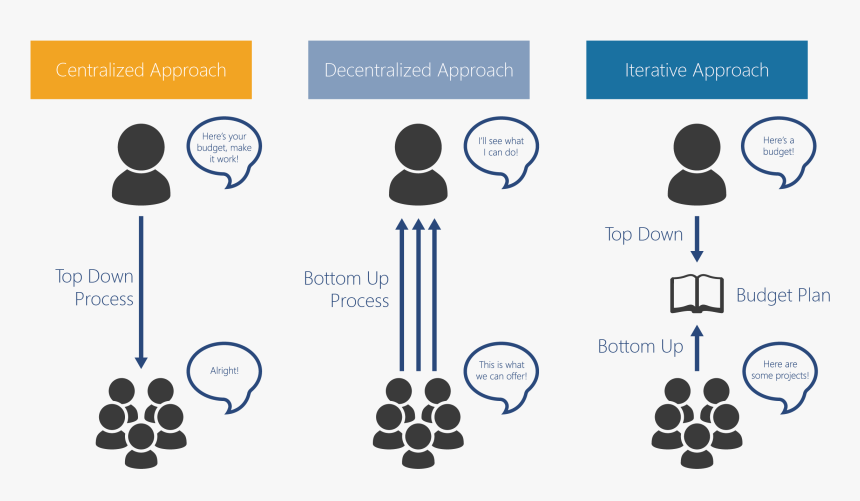 Centralized Approach

Here's your budget, make it work!

Top Down Process

Alright!

Decentralized Approach

I'll see what I can do!

Bottom Up Process

This is what we can offer!

Iterative Approach

Here's a budget!

Top Down

Budget Plan

Bottom Up

Here are some projects!